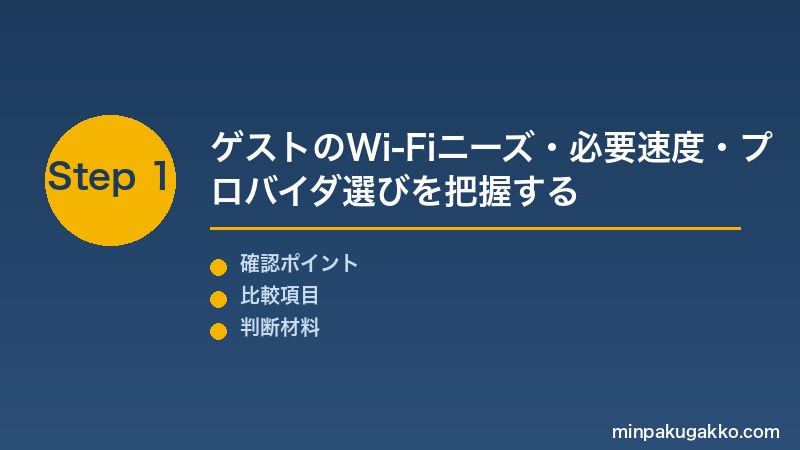 Step 1

ゲストのWi-Fiニーズ・必要速度・プロバイダ選びを把握する

確認ポイント
比較項目
判断材料

minpakugakko.com